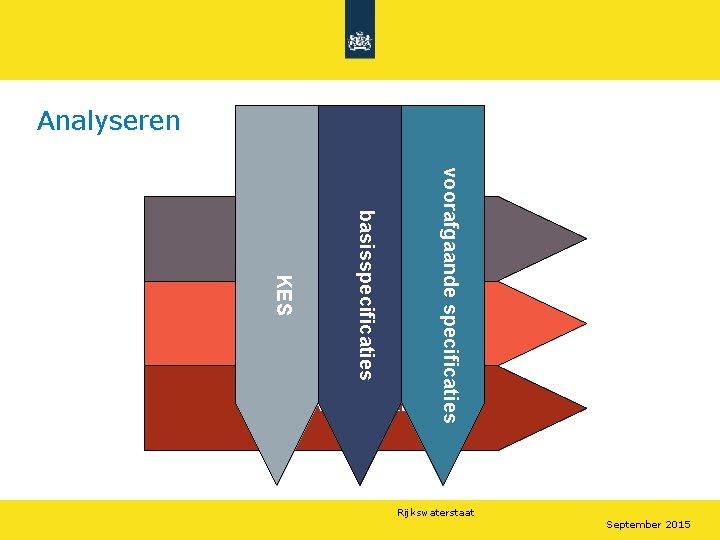 Analyseren

KES

basisspecificaties

voorafgaande specificaties

Rijkswaterstaat

September 2015